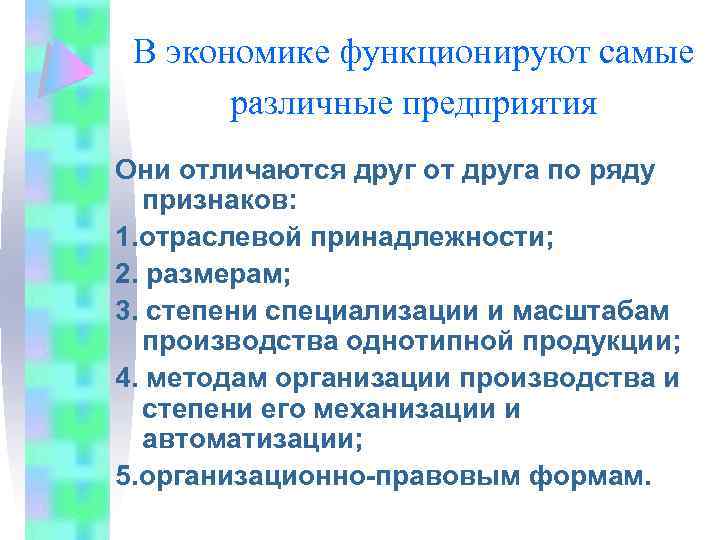 В экономике функционируют самые различные предприятия

Они отличаются друг от друга по ряду признаков:

1.отраслевой принадлежности;

2. размерам;

3. степени специализации и масштабам производства однотипной продукции;

4. методам организации производства и степени его механизации и автоматизации;

5.организационно-правовым формам.